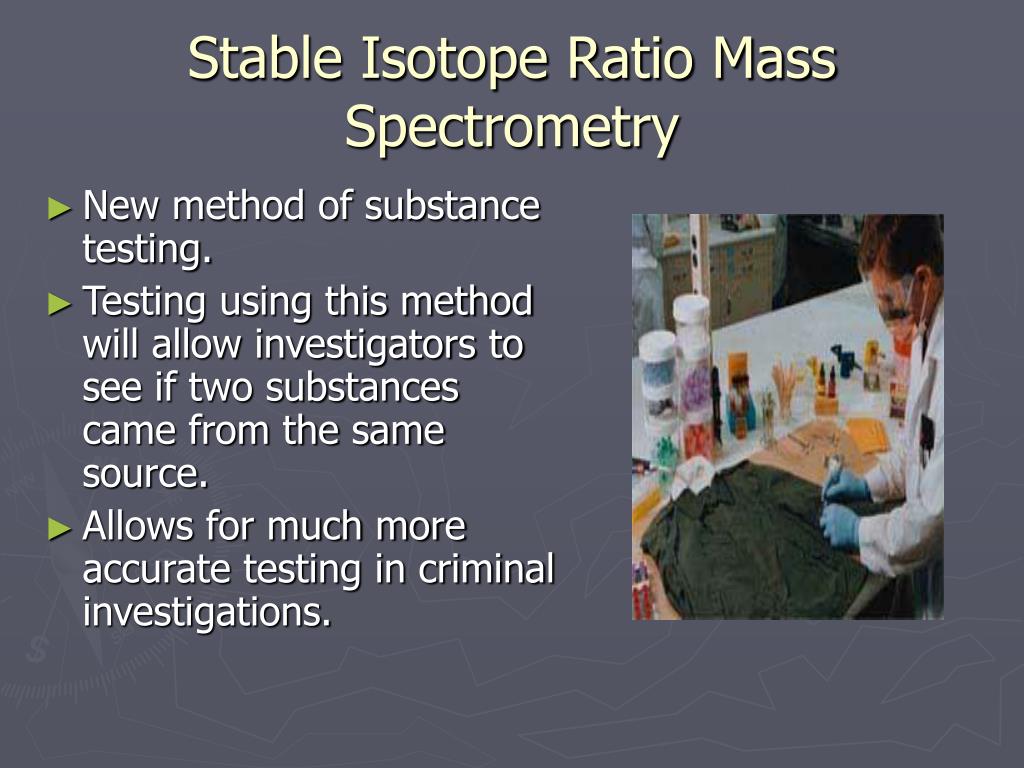 Stable Isotope Ratio Mass Spectrometry

► New method of substance testing.
► Testing using this method will allow investigators to see if two substances came from the same source.
► Allows for much more accurate testing in criminal investigations.